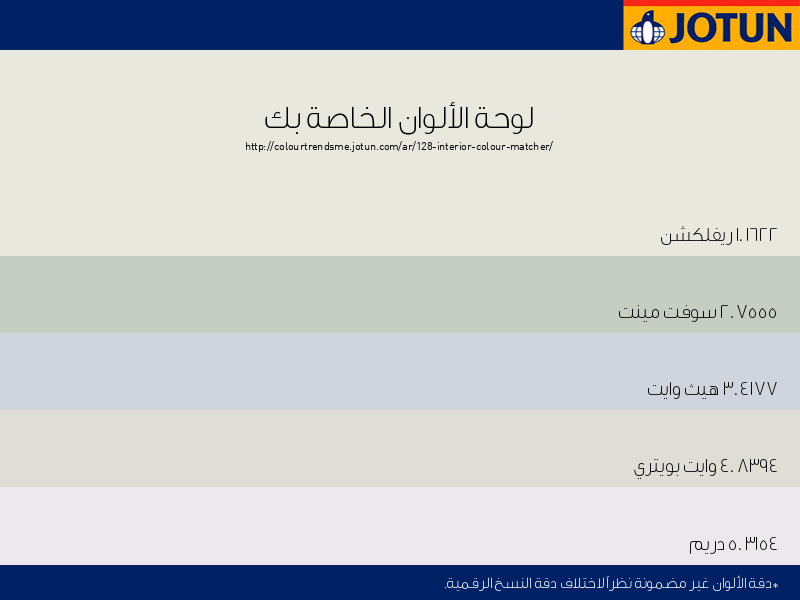 JOTUN

لوحة الألوان الخاصة بك
http://colourtrendsme.jotun.com/ar/128-interior-colour-matcher/

١. ١٦٢٢ ريفلكشن

٢. ٧٥٥٥ سوفت مينت

٣. ٤١٧٧ هيث وايت

٤. ٨٣٩٤ وايت بويتري

٥. ٣١٥٤ دريم

*دقة الألوان غير مضمونة نظراً لاختلاف دقة النسخ الرقمية.